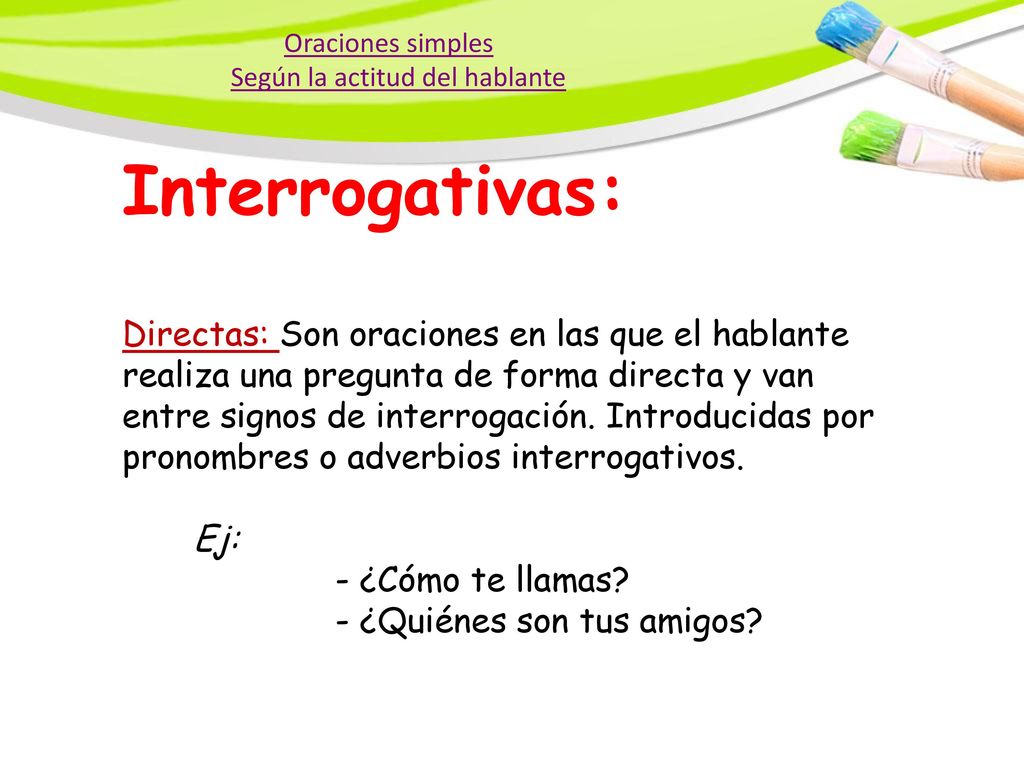 Oraciones simples
Según la actitud del hablante

Interrogativas:

Directas: Son oraciones en las que el hablante realiza una pregunta de forma directa y van entre signos de interrogación. Introducidas por pronombres o adverbios interrogativos.

Ej:
- ¿Cómo te llamas?
- ¿Quiénes son tus amigos?